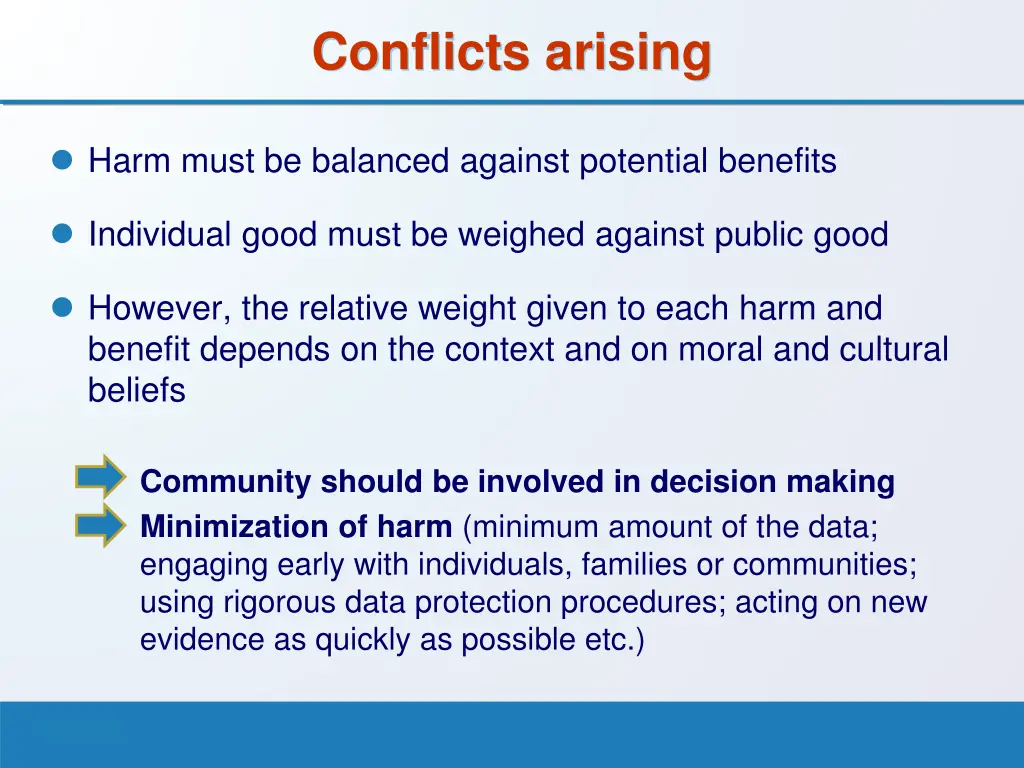 Conflicts arising

Harm must be balanced against potential benefits

Individual good must be weighed against public good

However, the relative weight given to each harm and benefit depends on the context and on moral and cultural beliefs

Community should be involved in decision making

Minimization of harm (minimum amount of the data; engaging early with individuals, families or communities; using rigorous data protection procedures; acting on new evidence as quickly as possible etc.)